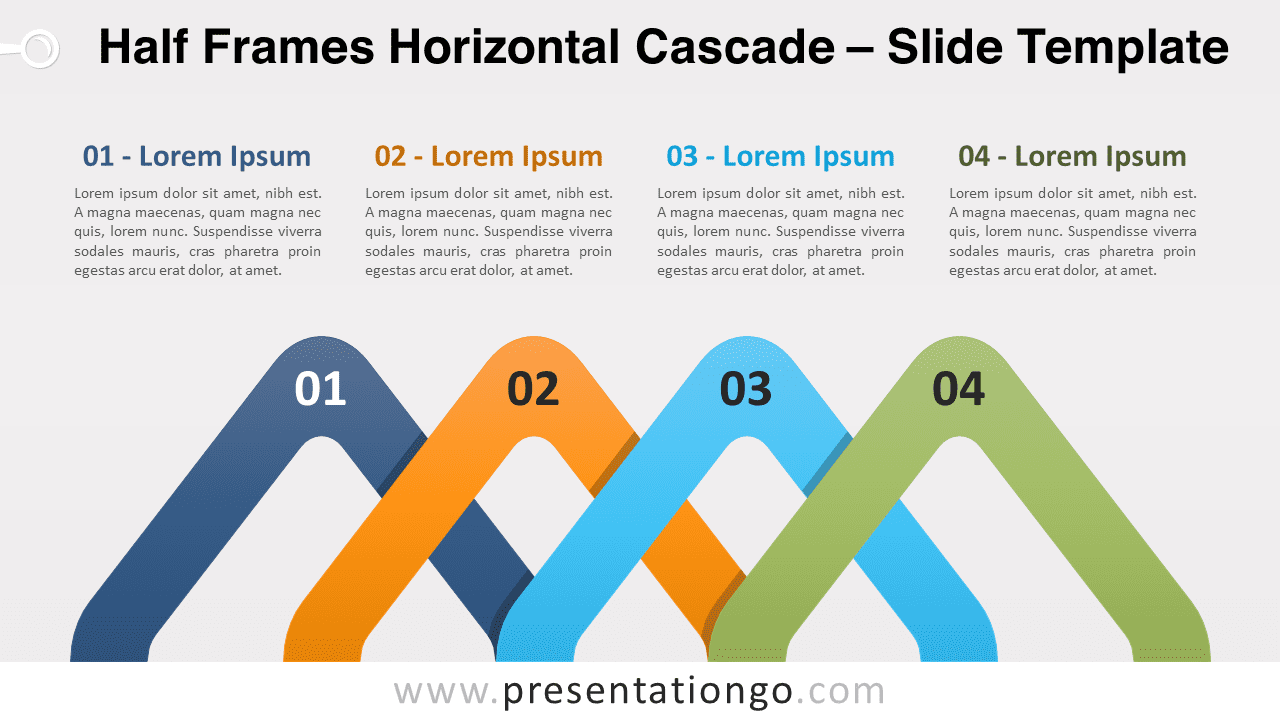 Half Frames Horizontal Cascade – Slide Template

01 - Lorem Ipsum

Lorem ipsum dolor sit amet, nibh est. A magna maecenas, quam magna nec quis, lorem nunc. Suspendisse viverra sodales mauris, cras pharetra proin egestas arcu erat dolor, at amet.

02 - Lorem Ipsum

Lorem ipsum dolor sit amet, nibh est. A magna maecenas, quam magna nec quis, lorem nunc. Suspendisse viverra sodales mauris, cras pharetra proin egestas arcu erat dolor, at amet.

03 - Lorem Ipsum

Lorem ipsum dolor sit amet, nibh est. A magna maecenas, quam magna nec quis, lorem nunc. Suspendisse viverra sodales mauris, cras pharetra proin egestas arcu erat dolor, at amet.

04 - Lorem Ipsum

Lorem ipsum dolor sit amet, nibh est. A magna maecenas, quam magna nec quis, lorem nunc. Suspendisse viverra sodales mauris, cras pharetra proin egestas arcu erat dolor, at amet.

01

02

03

04

www.presentationgo.com